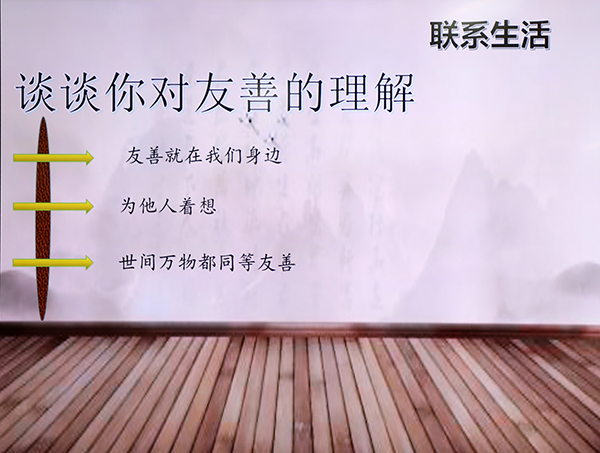 联系生活

谈谈你对友善的理解

友善就在我们身边

为他人着想

世间万物都同等友善